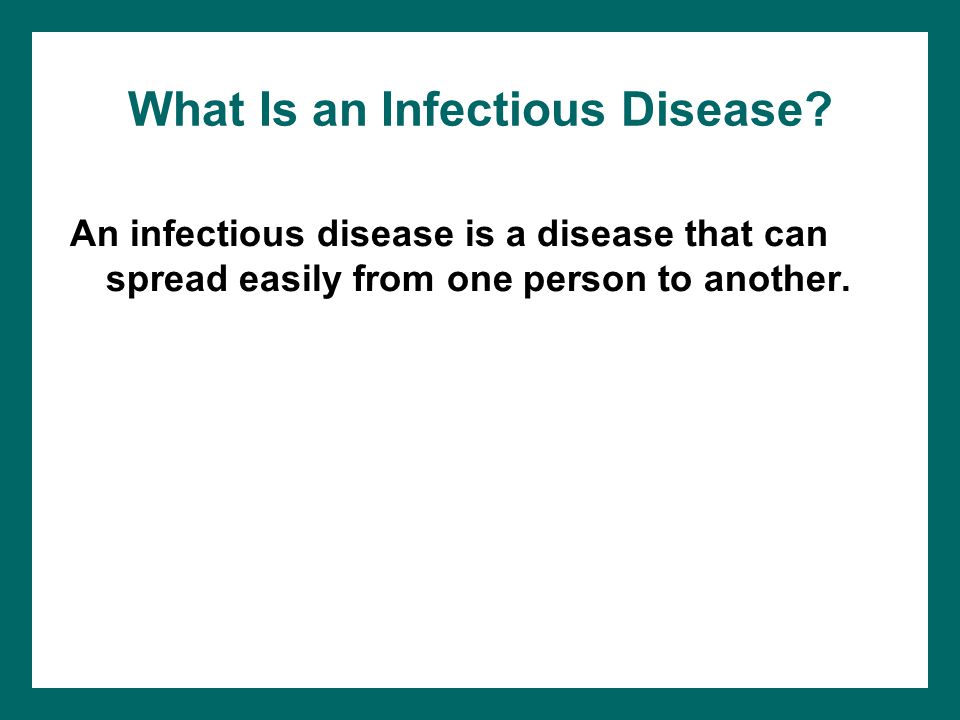 What Is an Infectious Disease?

An infectious disease is a disease that can spread easily from one person to another.